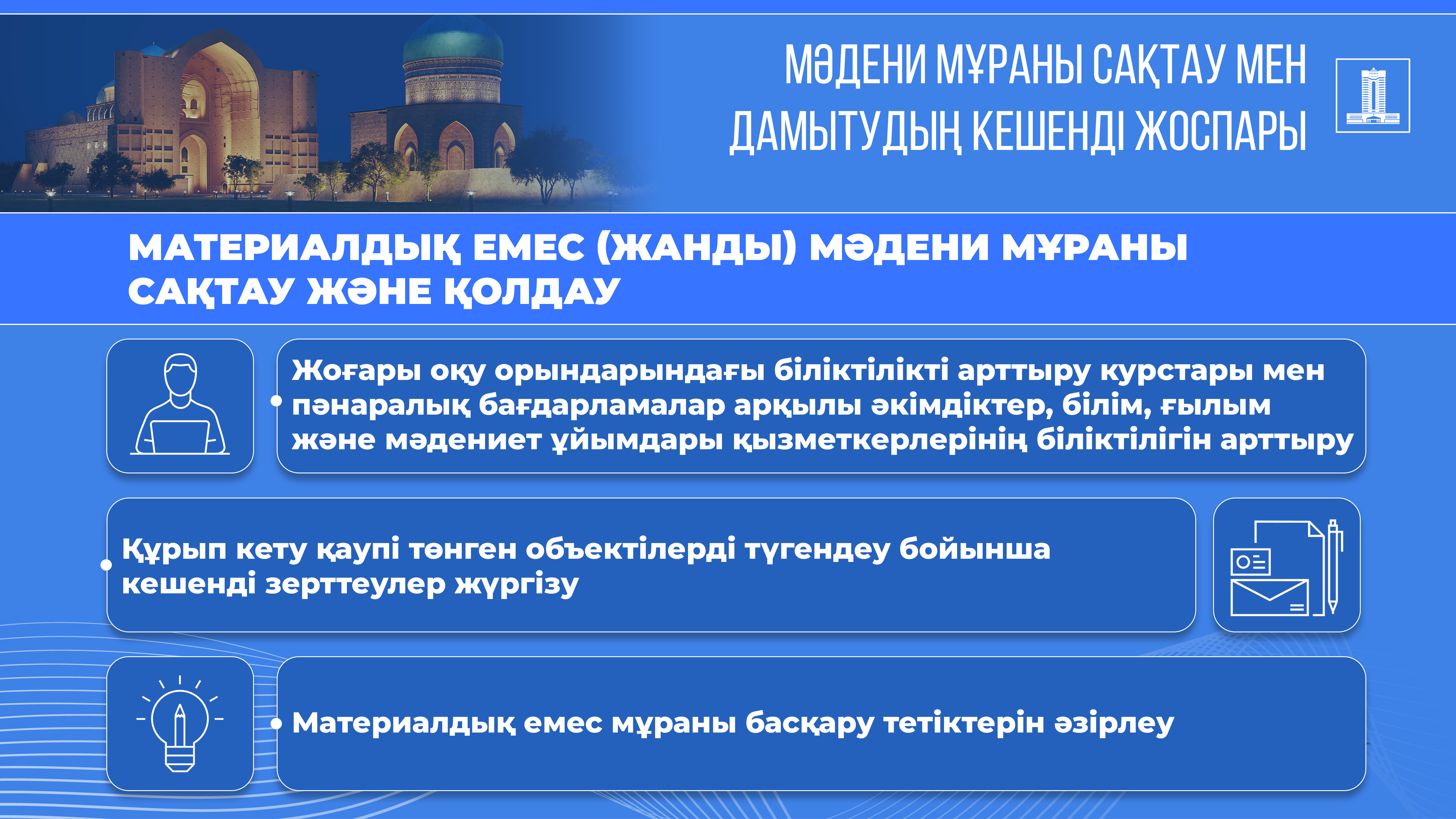 МӘДЕНИ МҰРАНЫ САҚТАУ МЕН ДАМЫТУДЫҢ КЕШЕНДІ ЖОСПАРЫ

МАТЕРИАЛДЫҚ ЕМЕС (ЖАНДЫ) МӘДЕНИ МҰРАНЫ САҚТАУ ЖӘНЕ ҚОЛДАУ

Жоғары оқу орындарындағы біліктілікті арттыру курстары мен пәнаралық бағдарламалар арқылы әкімдіктер, білім, ғылым және мәдениет ұйымдары қызметкерлерінің біліктілігін арттыру

Құрып кету қаупі төнген объектілерді түгендеу бойынша кешенді зерттеулер жүргізу

Материалдық емес мұраны басқару тетіктерін әзірлеу